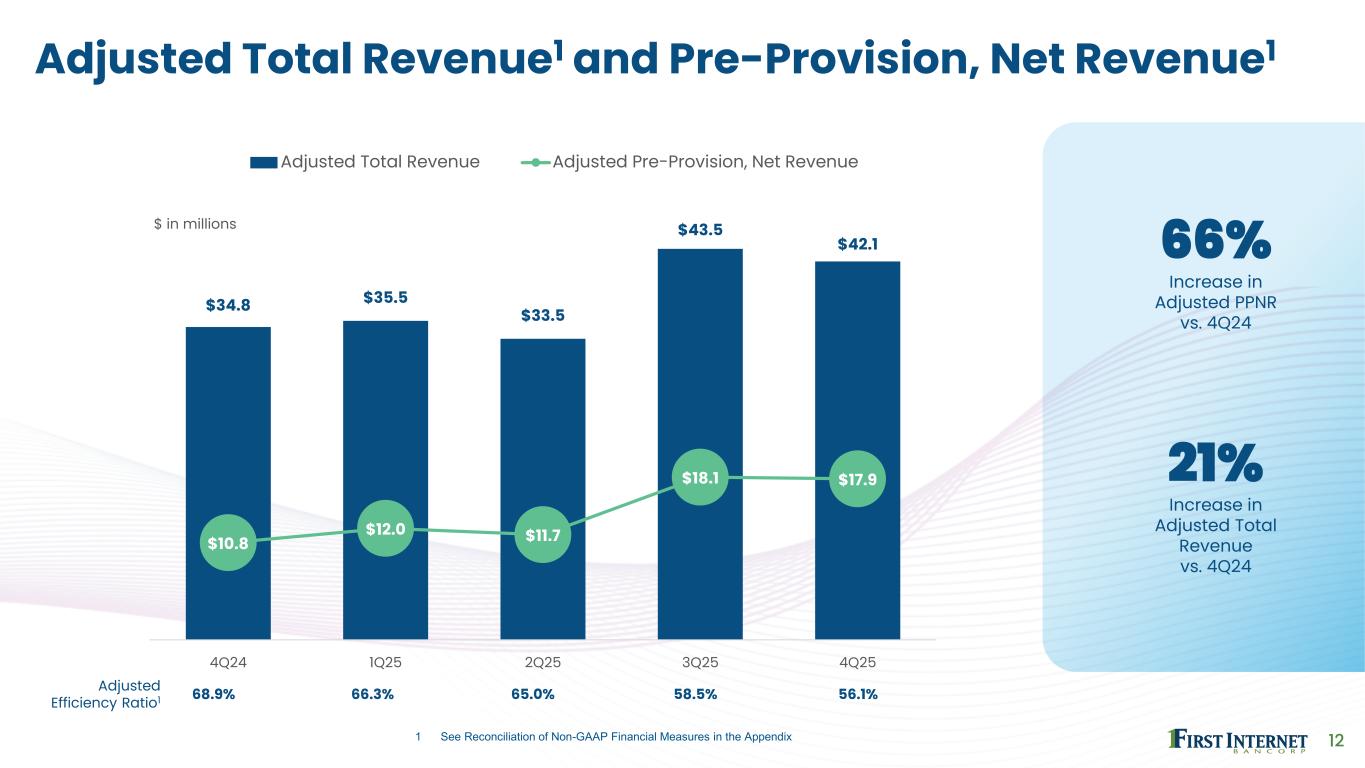 Adjusted Total Revenue$^1$ and Pre-Provision, Net Revenue$^1$

Adjusted Total Revenue
Adjusted Pre-Provision, Net Revenue

$ in millions

$34.8
$35.5
$33.5
$43.5
$42.1

$10.8
$12.0
$11.7
$18.1
$17.9

4Q24
1Q25
2Q25
3Q25
4Q25

Adjusted Efficiency Ratio$^1$
68.9%
66.3%
65.0%
58.5%
56.1%

66%
Increase in Adjusted PPNR vs. 4Q24

21%
Increase in Adjusted Total Revenue vs. 4Q24

1 See Reconciliation of Non-GAAP Financial Measures in the Appendix

FIRST INTERNET BANCORP

12